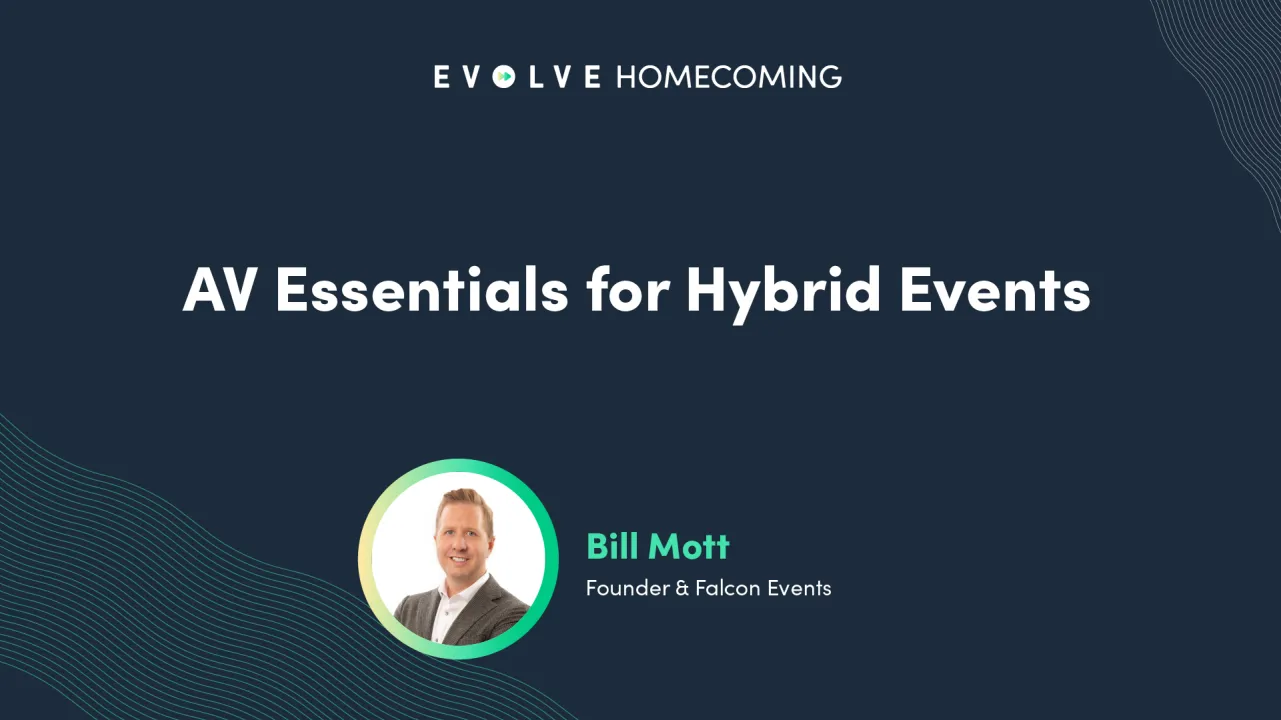 EVOLVE HOMECOMING

AV Essentials for Hybrid Events

Bill Mott

Founder & Falcon Events